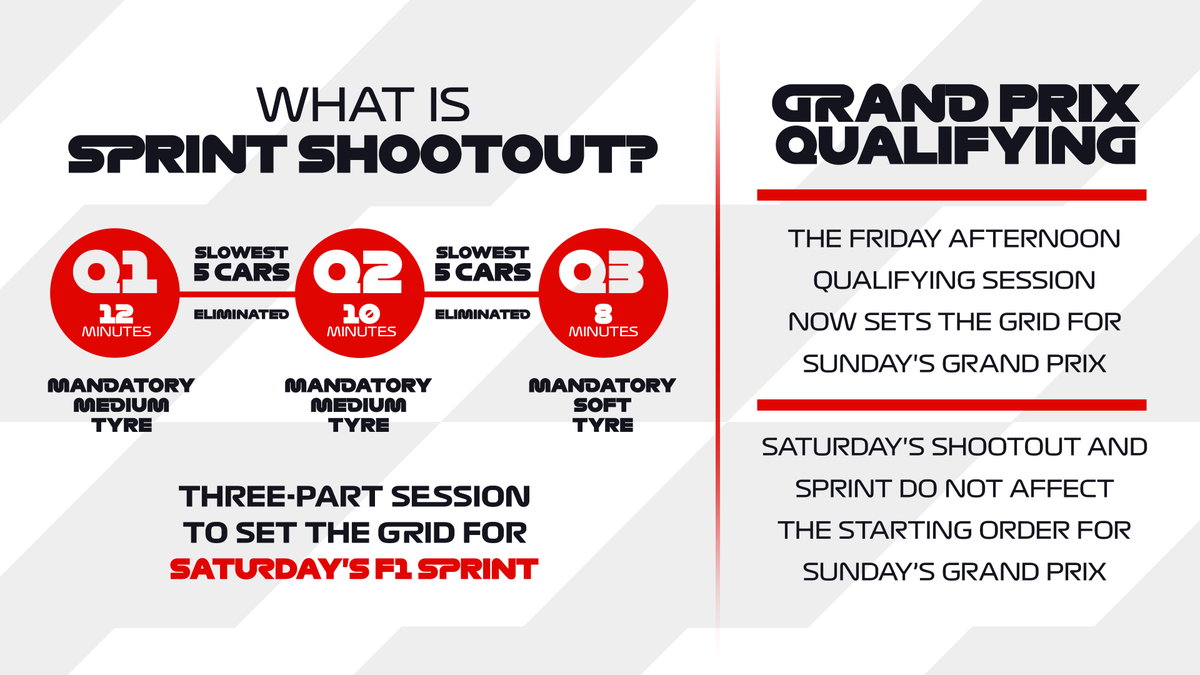 WHAT IS
SPRINT SHOOTOUT?

Q1
12
MINUTES

SLOWEST
5 CARS
ELIMINATED

Q2
10
MINUTES

SLOWEST
5 CARS
ELIMINATED

Q3
8
MINUTES

MANDATORY
MEDIUM
TYRE

MANDATORY
MEDIUM
TYRE

MANDATORY
SOFT
TYRE

THREE-PART SESSION
TO SET THE GRID FOR
SATURDAY'S F1 SPRINT

GRAND PRIX
QUALIFYING

THE FRIDAY AFTERNOON QUALIFYING SESSION NOW SETS THE GRID FOR SUNDAY'S GRAND PRIX

SATURDAY'S SHOOTOUT AND SPRINT DO NOT AFFECT THE STARTING ORDER FOR SUNDAY'S GRAND PRIX